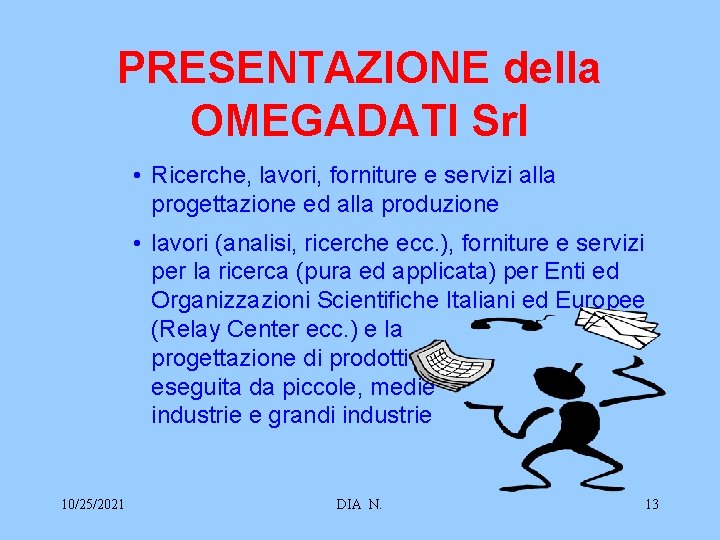 PRESENTAZIONE della OMEGADATI Srl

• Ricerche, lavori, forniture e servizi alla progettazione ed alla produzione

• lavori (analisi, ricerche ecc.), forniture e servizi per la ricerca (pura ed applicata) per Enti ed Organizzazioni Scientifiche Italiani ed Europee (Relay Center ecc.) e la progettazione di prodotti eseguita da piccole, medie industrie e grandi industrie

10/25/2021

DIA N.

13